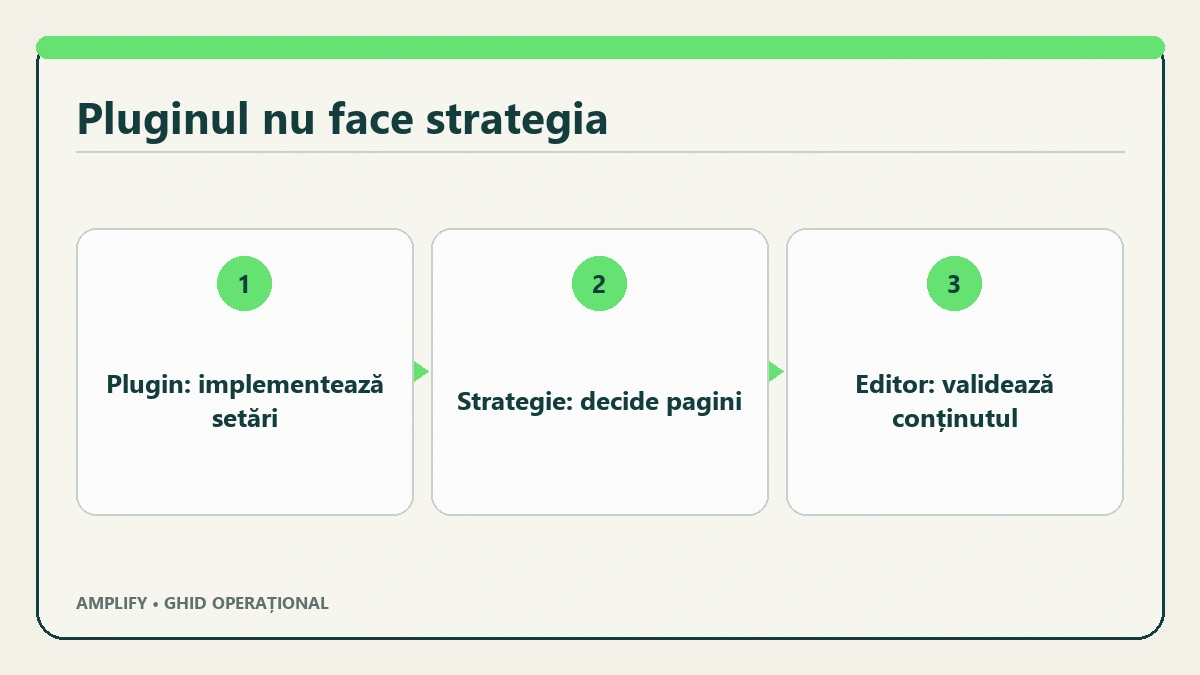 Pluginul nu face strategia

1

Plugin: implementează setări

2

Strategie: decide pagini

3

Editor: validează conținutul

AMPLIFY • GHID OPERAȚIONAL